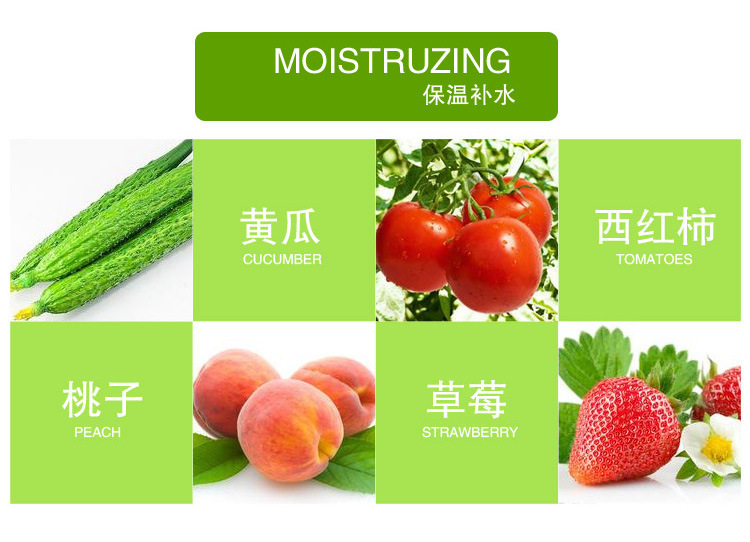 MOISTRUZING
保温补水

黄瓜
CUCUMBER

西红柿
TOMATOES

桃子
PEACH

草莓
STRAWBERRY